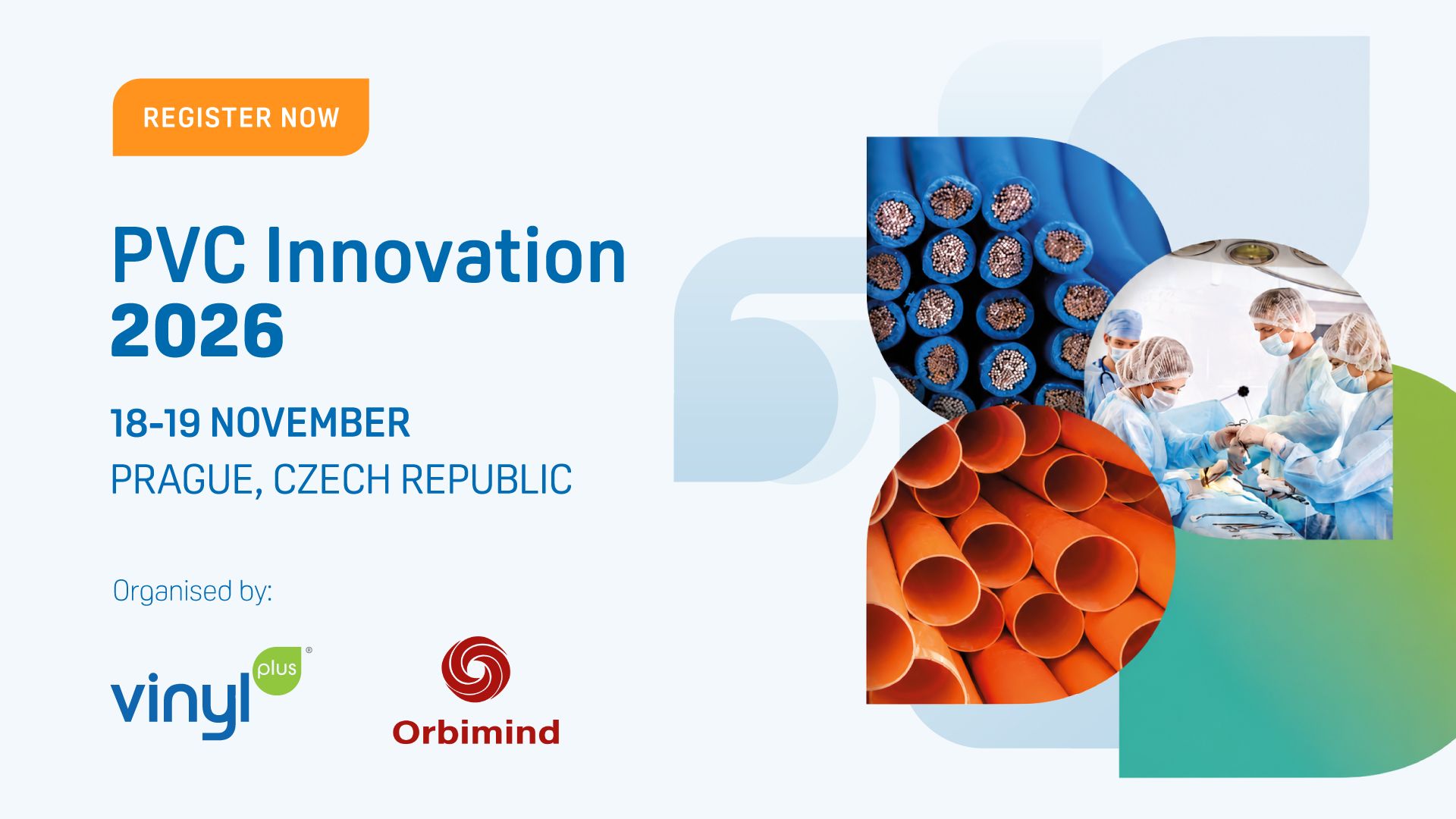 REGISTER NOW

PVC Innovation 2026

18-19 NOVEMBER
PRAGUE, CZECH REPUBLIC

Organised by:

vinyl plus ®

Orbimind